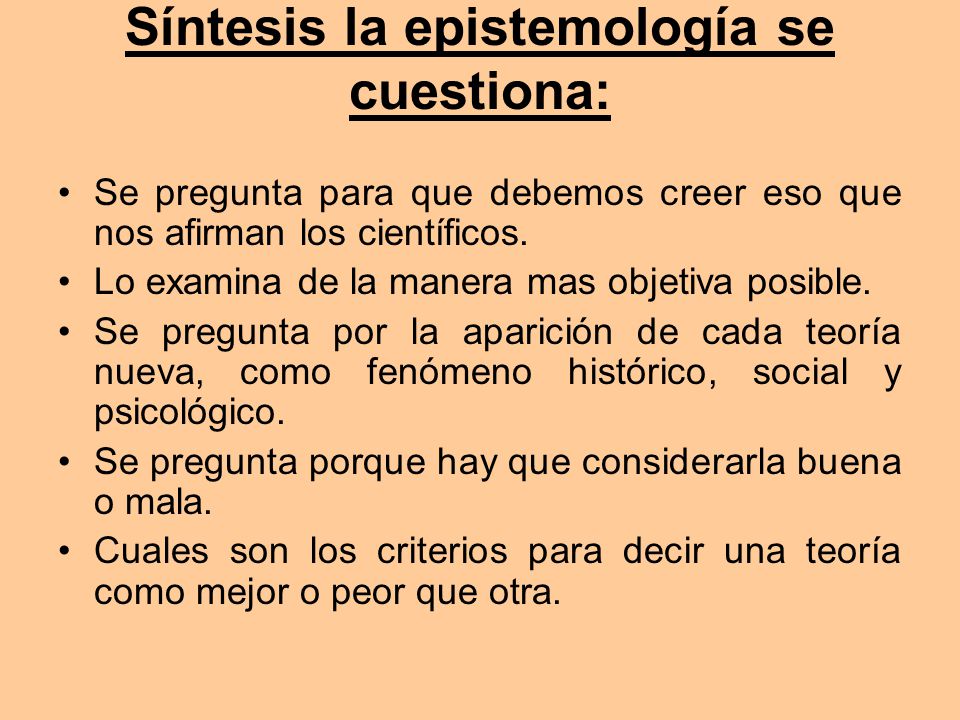 Síntesis la epistemología se cuestiona:

• Se pregunta para que debemos creer eso que nos afirman los científicos.
• Lo examina de la manera mas objetiva posible.
• Se pregunta por la aparición de cada teoría nueva, como fenómeno histórico, social y psicológico.
• Se pregunta porque hay que considerarla buena o mala.
• Cuales son los criterios para decir una teoría como mejor o peor que otra.